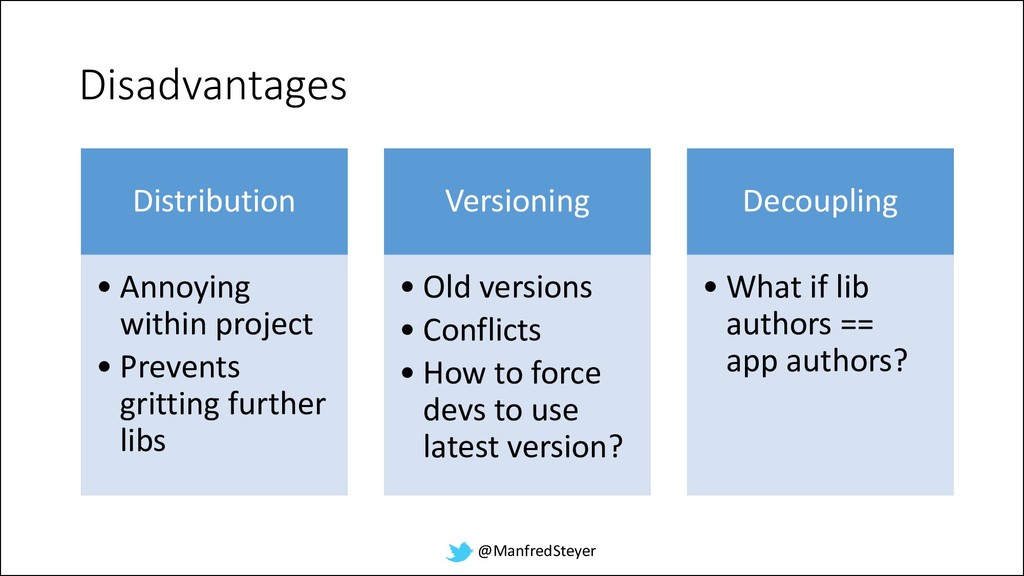 Disadvantages

Distribution

• Annoying within project
• Prevents gritting further libs

Versioning

• Old versions
• Conflicts
• How to force devs to use latest version?

Decoupling

• What if lib authors == app authors?

@ManfredSteyer